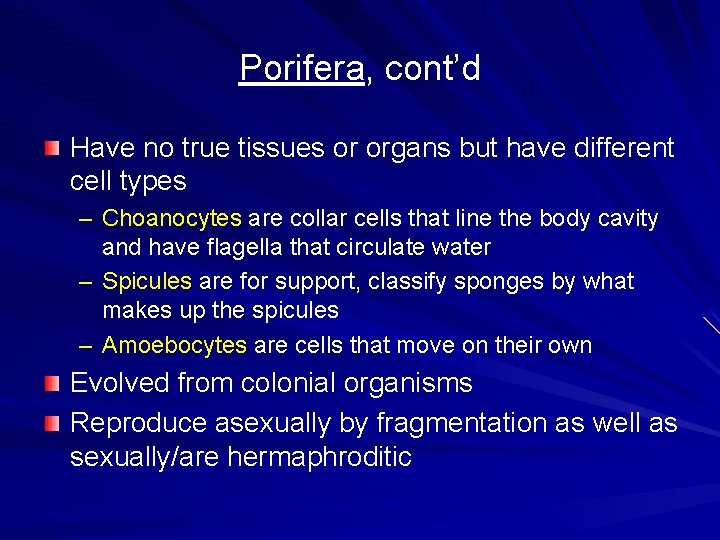 Porifera, cont'd

Have no true tissues or organs but have different cell types

– Choanocytes are collar cells that line the body cavity and have flagella that circulate water

– Spicules are for support, classify sponges by what makes up the spicules

– Amoebocytes are cells that move on their own

Evolved from colonial organisms

Reproduce asexually by fragmentation as well as sexually/are hermaphroditic